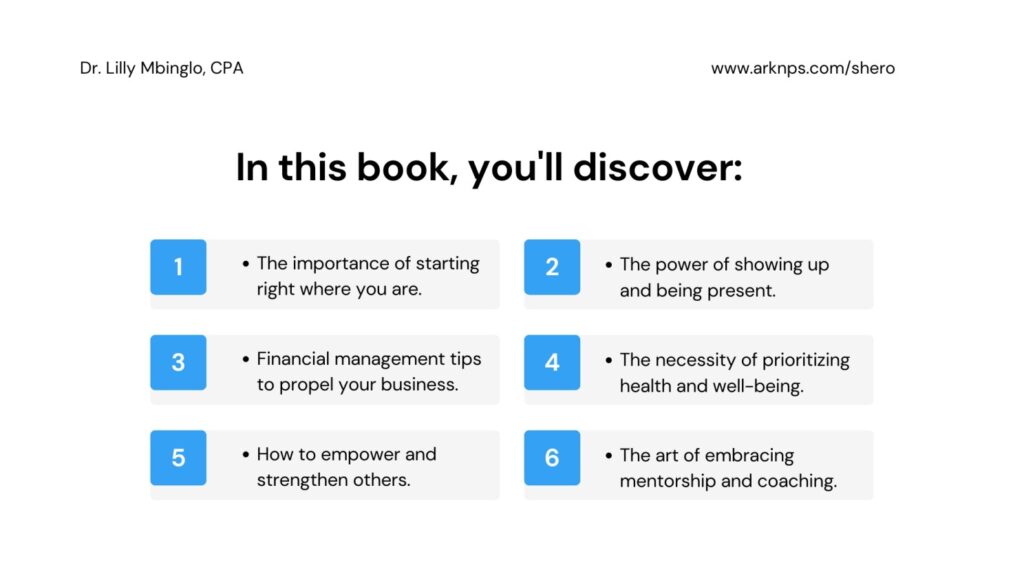 Dr. Lilly Mbinglo, CPA

www.arknps.com/shero

In this book, you'll discover:

1
• The importance of starting right where you are.

2
• The power of showing up and being present.

3
• Financial management tips to propel your business.

4
• The necessity of prioritizing health and well-being.

5
• How to empower and strengthen others.

6
• The art of embracing mentorship and coaching.